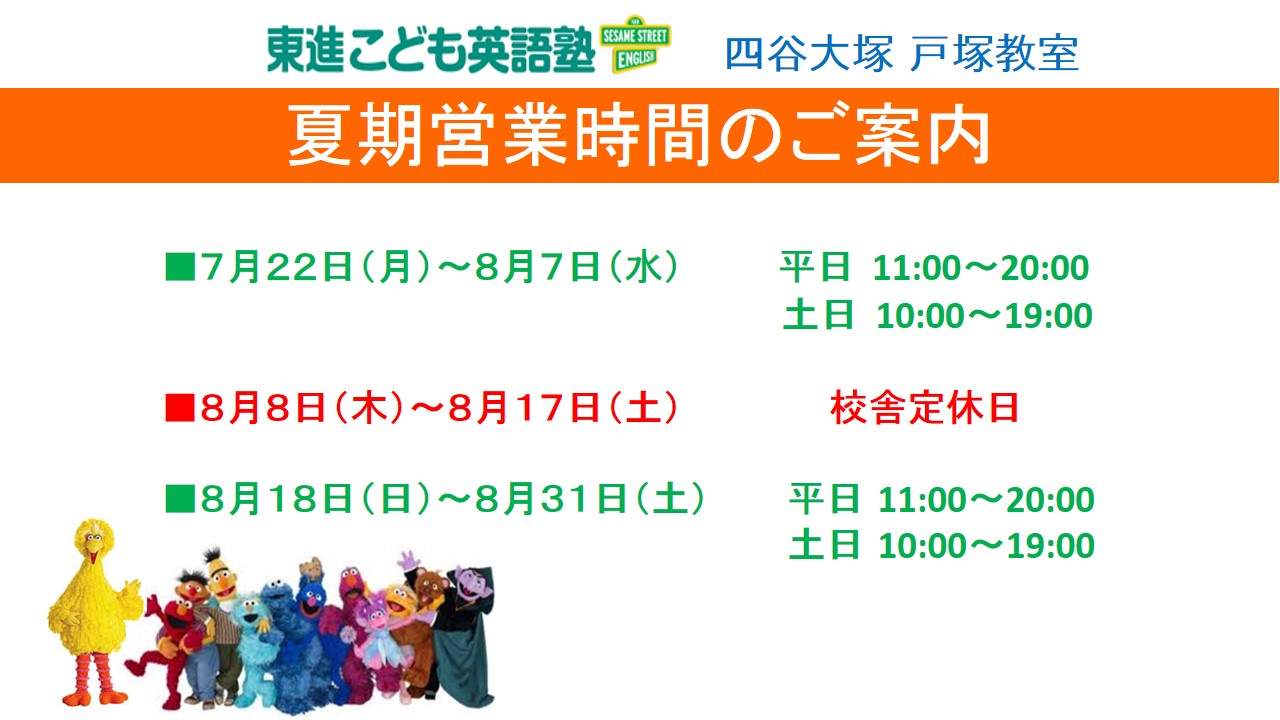 東進こども英語塾 SESAME STREET ENGLISH 四谷大塚 戸塚教室

夏期営業時間のご案内

■7月22日（月）～8月7日（水） 平日 11:00～20:00
土日 10:00～19:00

■8月8日（木）～8月17日（土） 校舎定休日

■8月18日（日）～8月31日（土） 平日 11:00～20:00
土日 10:00～19:00